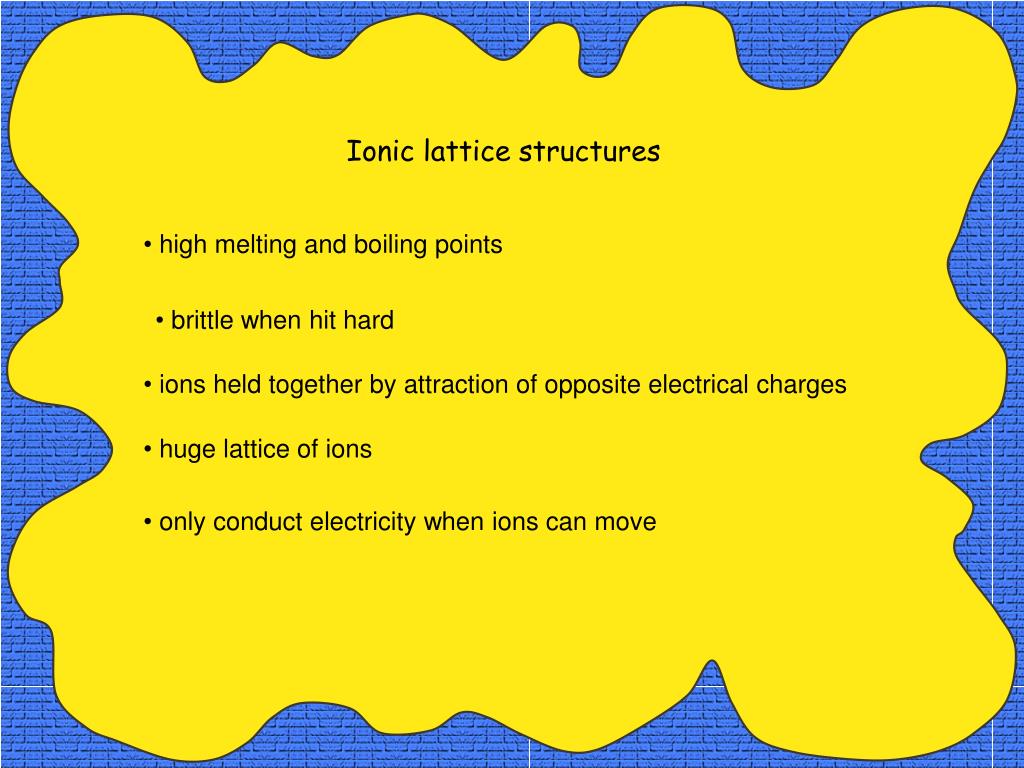 Ionic lattice structures

• high melting and boiling points

• brittle when hit hard

• ions held together by attraction of opposite electrical charges

• huge lattice of ions

• only conduct electricity when ions can move